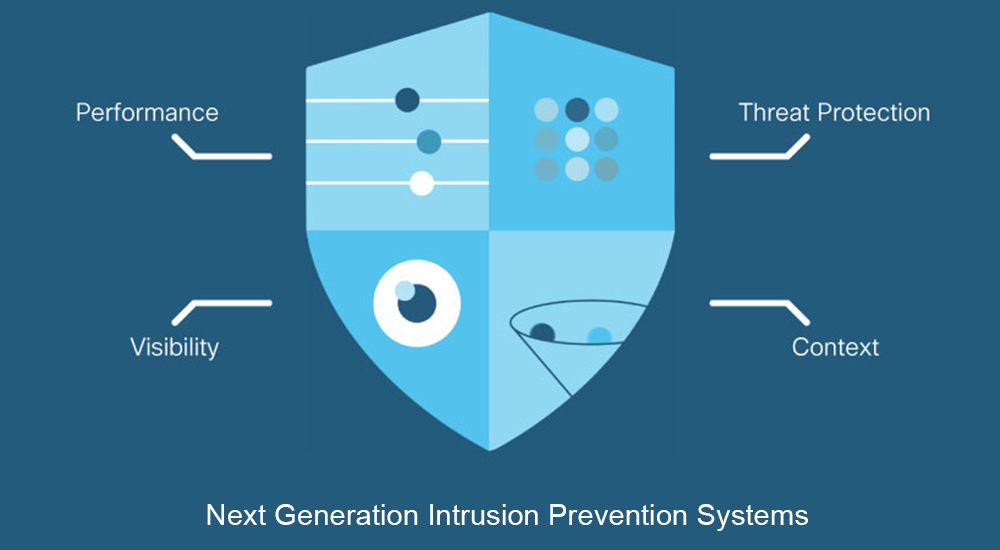 Performance

Threat Protection

Visibility

Context

Next Generation Intrusion Prevention Systems